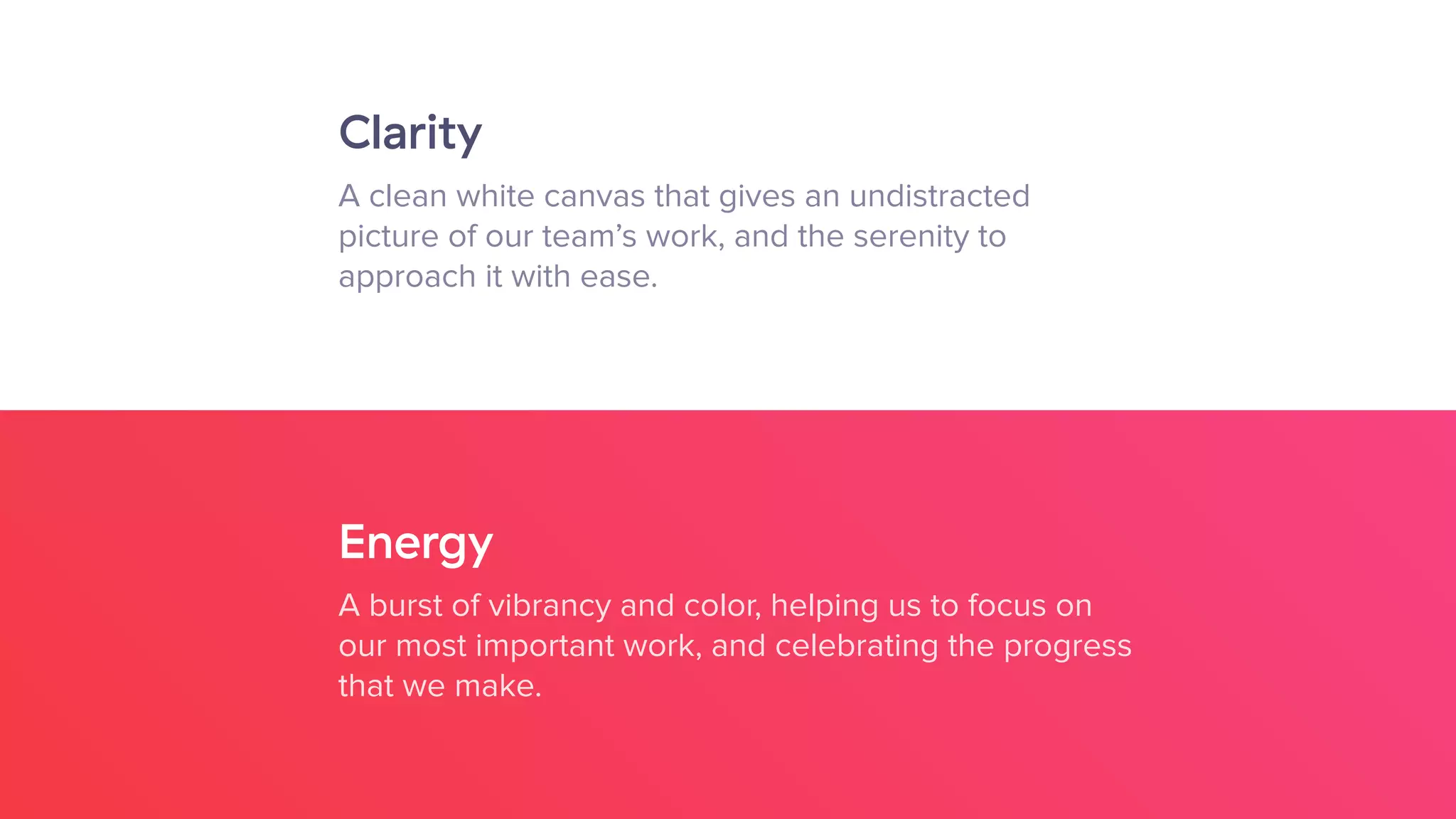 Clarity

A clean white canvas that gives an undistracted picture of our team’s work, and the serenity to approach it with ease.

Energy

A burst of vibrancy and color, helping us to focus on our most important work, and celebrating the progress that we make.